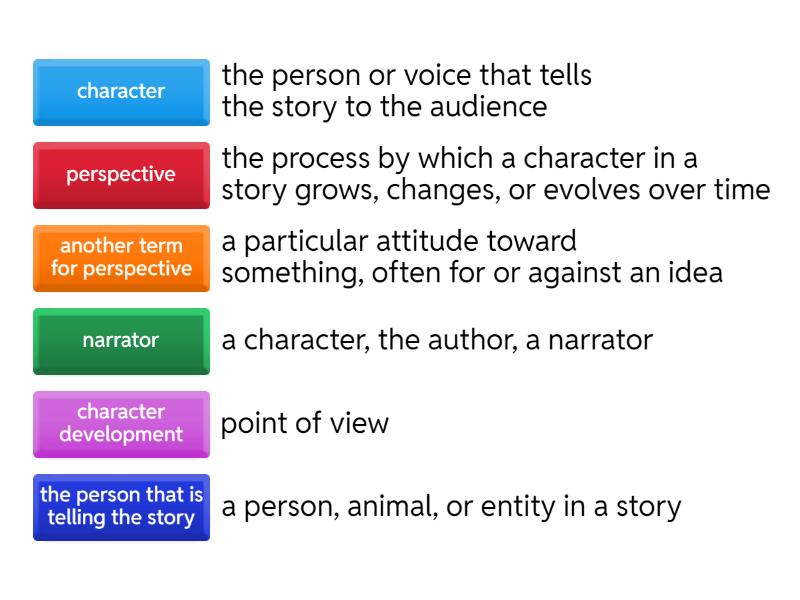 character
the person or voice that tells the story to the audience

perspective
the process by which a character in a story grows, changes, or evolves over time

another term for perspective
a particular attitude toward something, often for or against an idea

narrator
a character, the author, a narrator

character development
point of view

the person that is telling the story
a person, animal, or entity in a story